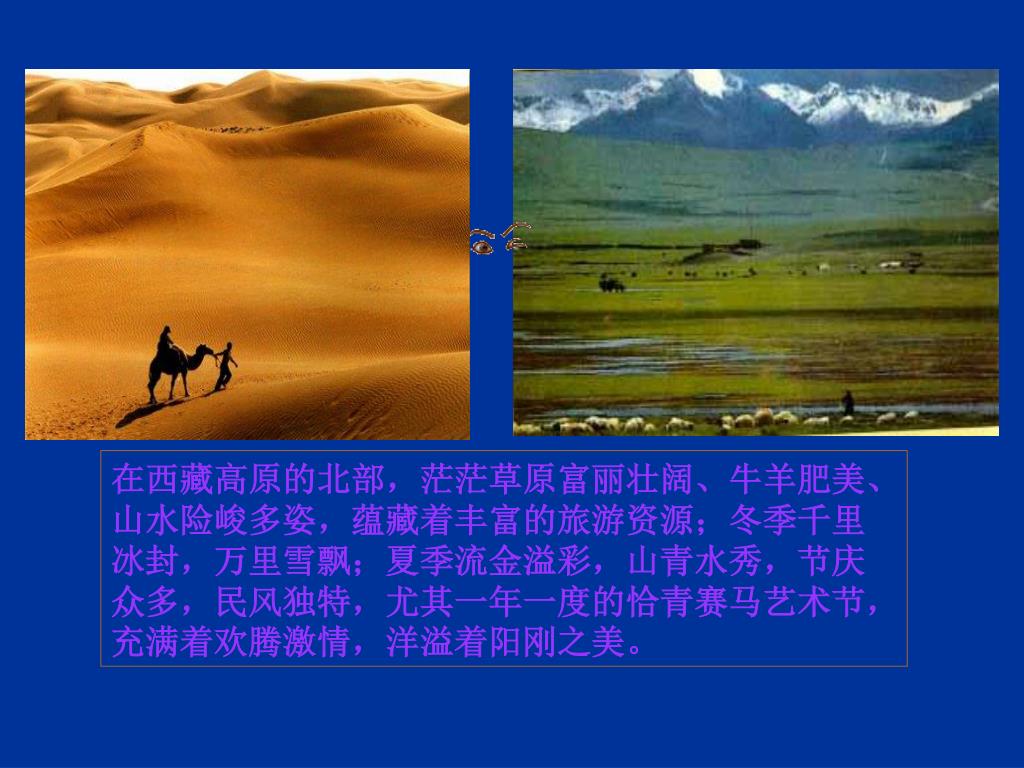 在西藏高原的北部，茫茫草原富丽壮阔、牛羊肥美、山水险峻多姿，蕴藏着丰富的旅游资源；冬季千里冰封，万里雪飘；夏季流金溢彩，山青水秀，节庆众多，民风独特，尤其一年一度的恰青赛马艺术节，充满着欢腾激情，洋溢着阳刚之美。